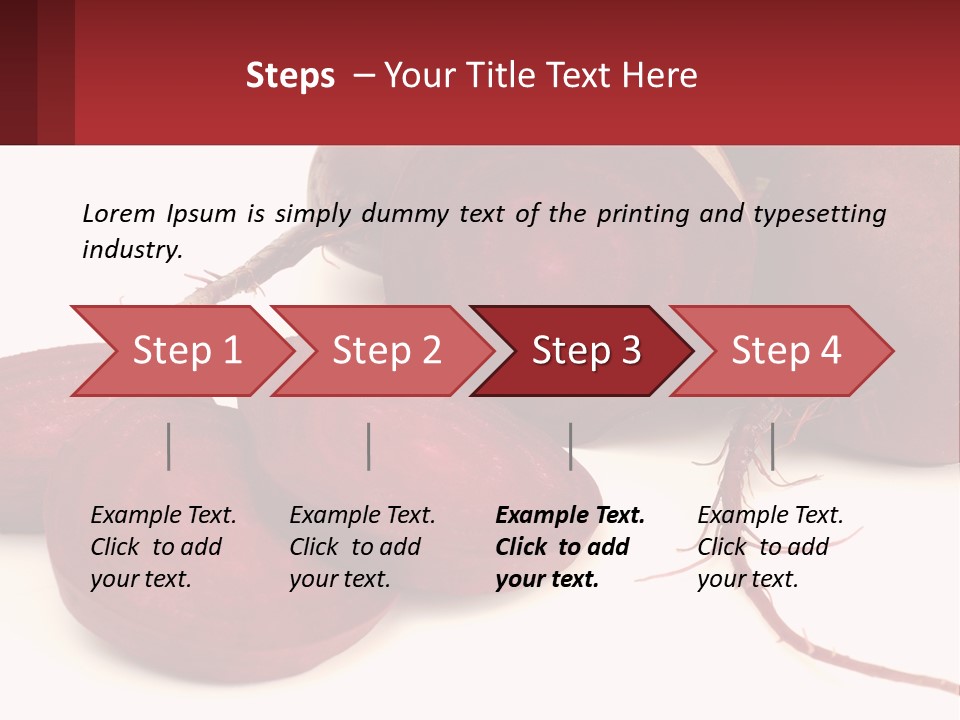 Steps – Your Title Text Here

Lorem Ipsum is simply dummy text of the printing and typesetting industry.

Step 1

Step 2

Step 3

Step 4

Example Text. Click to add your text.

Example Text. Click to add your text.

Example Text. Click to add your text.

Example Text. Click to add your text.